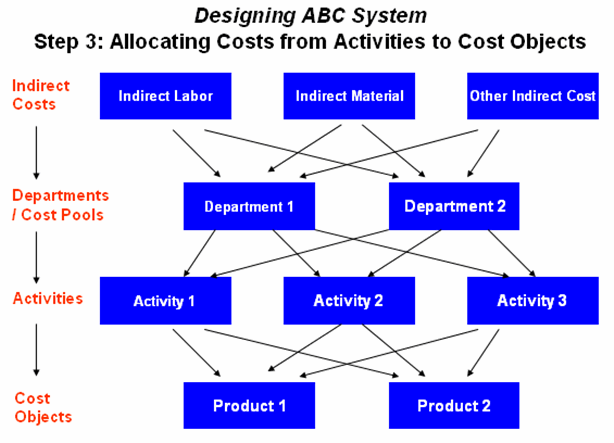 Designing ABC System
Step 3: Allocating Costs from Activities to Cost Objects

Indirect Costs

Indirect Labor

Indirect Material

Other Indirect Cost

Departments / Cost Pools

Department 1

Department 2

Activities

Activity 1

Activity 2

Activity 3

Cost Objects

Product 1

Product 2